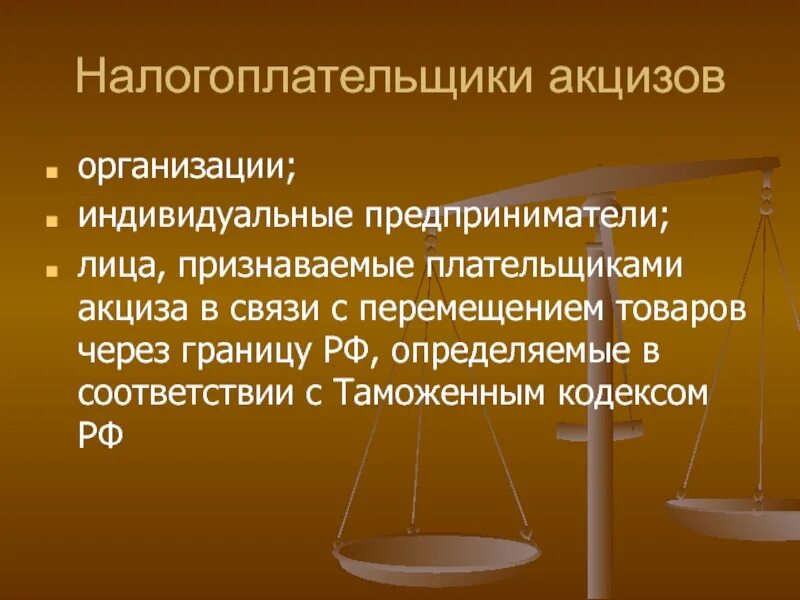 Налогоплательщики акцизов

- организации;
- индивидуальные предприниматели;
- лица, признаваемые плательщиками акциза в связи с перемещением товаров через границу РФ, определяемые в соответствии с Таможенным кодексом РФ